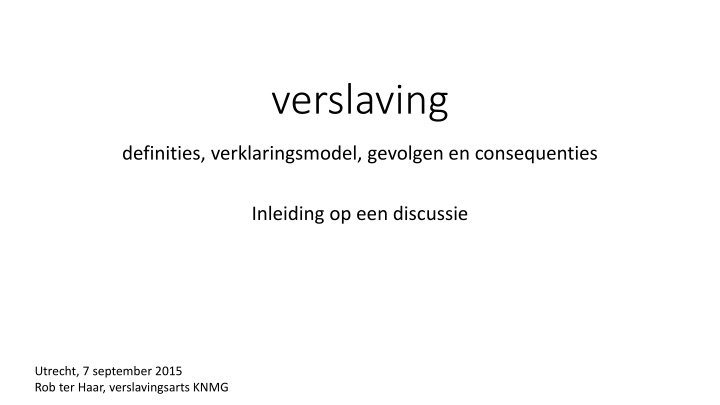 verslaving

definities, verklaringsmodel, gevolgen en consequenties

Inleiding op een discussie

Utrecht, 7 september 2015
Rob ter Haar, verslavingsarts KNMG